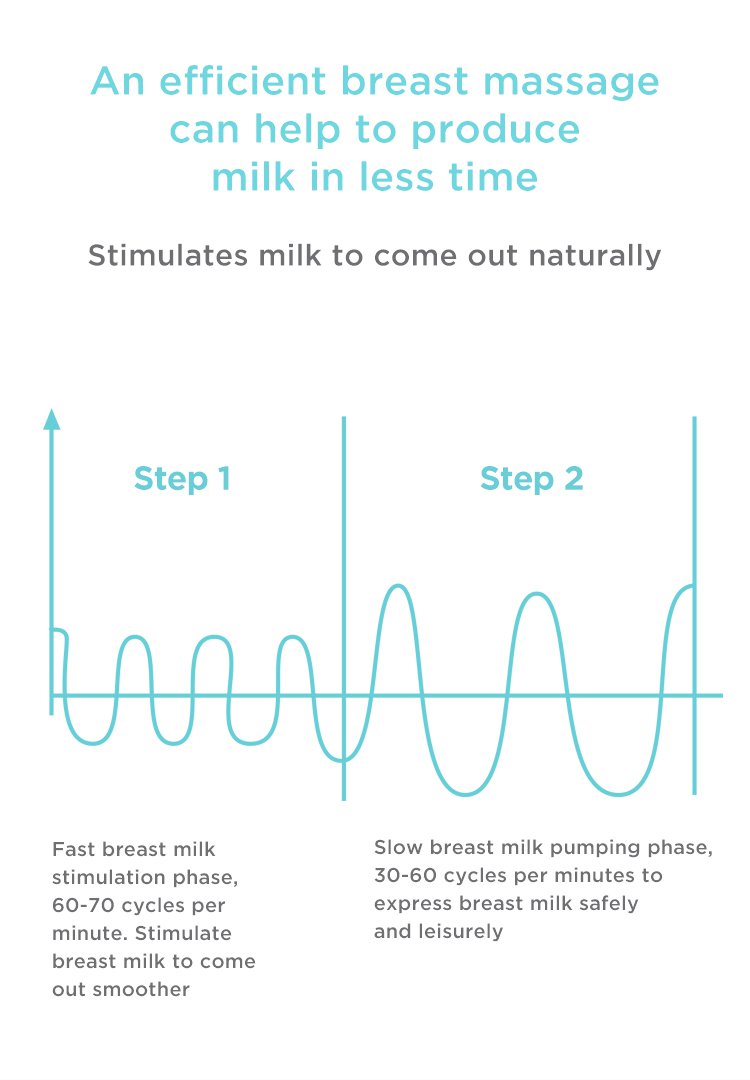 An efficient breast massage can help to produce milk in less time

Stimulates milk to come out naturally

Step 1

Step 2

Fast breast milk stimulation phase, 60-70 cycles per minute. Stimulate breast milk to come out smoother

Slow breast milk pumping phase, 30-60 cycles per minutes to express breast milk safely and leisurely